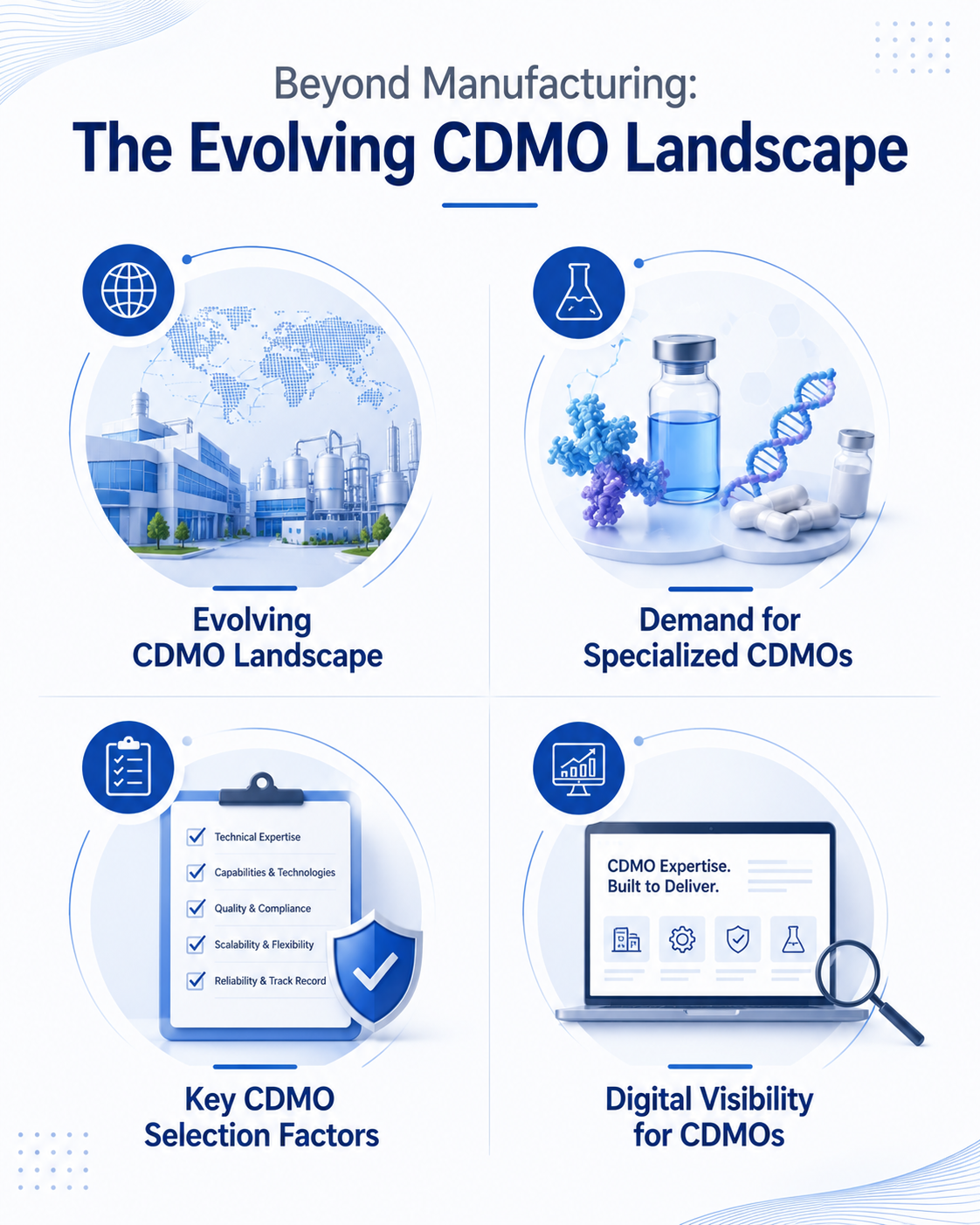 Beyond Manufacturing:
The Evolving CDMO Landscape

Evolving CDMO Landscape

Demand for Specialized CDMOs

Technical Expertise
Capabilities & Technologies
Quality & Compliance
Scalability & Flexibility
Reliability & Track Record

Key CDMO Selection Factors

CDMO Expertise. Built to Deliver.

Digital Visibility for CDMOs